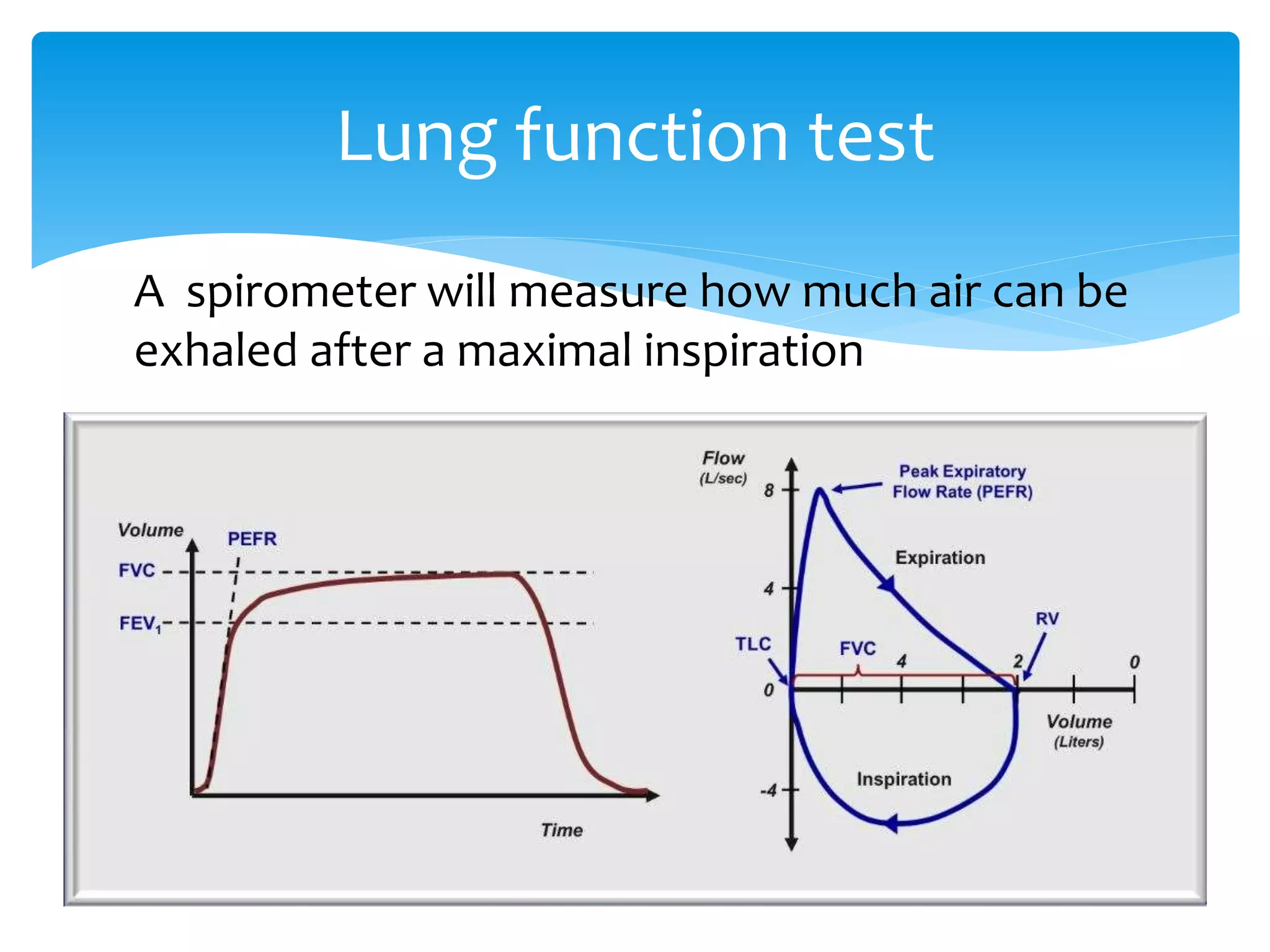 Lung function test

A spirometer will measure how much air can be exhaled after a maximal inspiration

Volume
PEFR
FVC
$FEV_1$
Time

Flow
(L/sec)
8
4
0
-4
Peak Expiratory Flow Rate (PEFR)
Expiration
RV
TLC
FVC
4
2
0
Volume
(Liters)
Inspiration